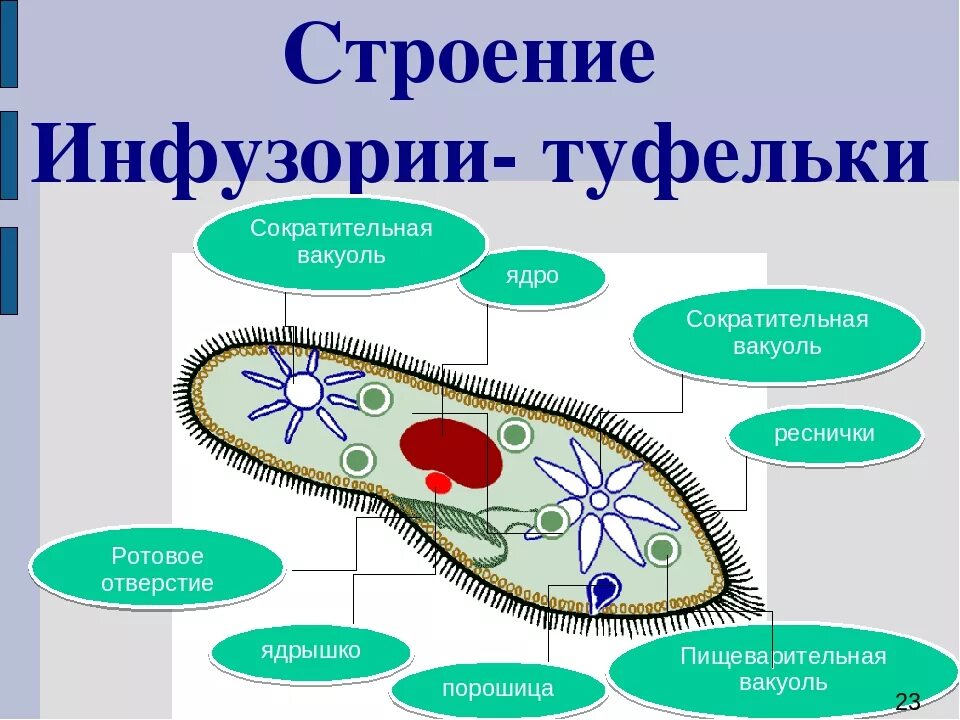 Строение Инфузории- туфельки

Сократительная вакуоль

ядро

Сократительная вакуоль

реснички

Ротовое отверстие

ядрышко

порошица

Пищеварительная вакуоль

23